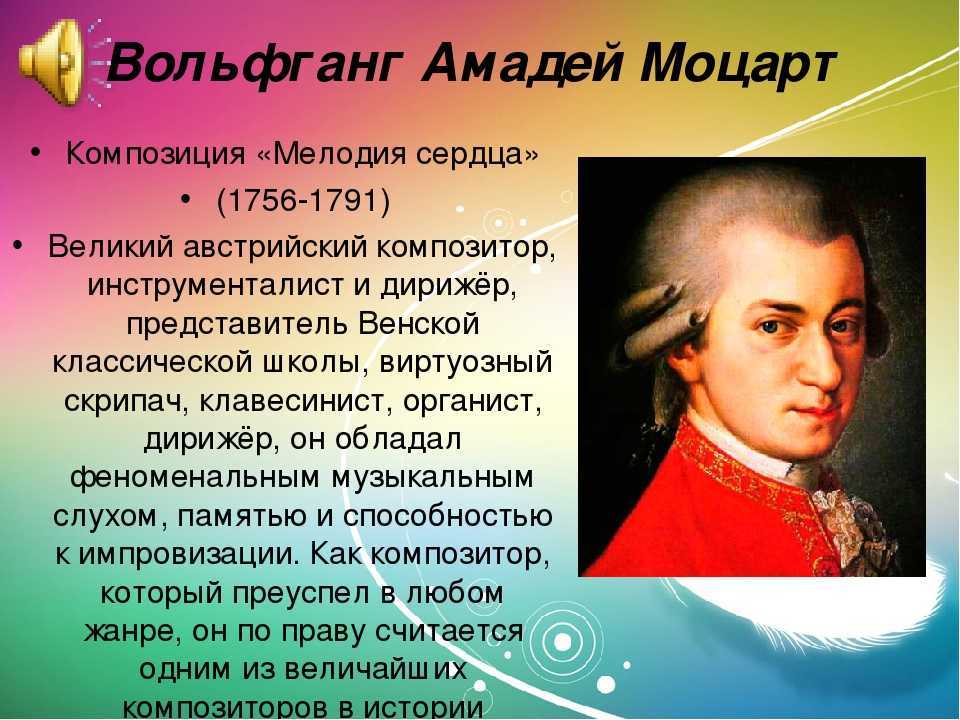 Вольфганг Амадей Моцарт

• Композиция «Мелодия сердца»

• (1756-1791)

• Великий австрийский композитор, инструменталист и дирижёр, представитель Венской классической школы, виртуозный скрипач, клавесинист, органист, дирижёр, он обладал феноменальным музыкальным слухом, памятью и способностью к импровизации. Как композитор, который преуспел в любом жанре, он по праву считается одним из величайших композиторов в истории